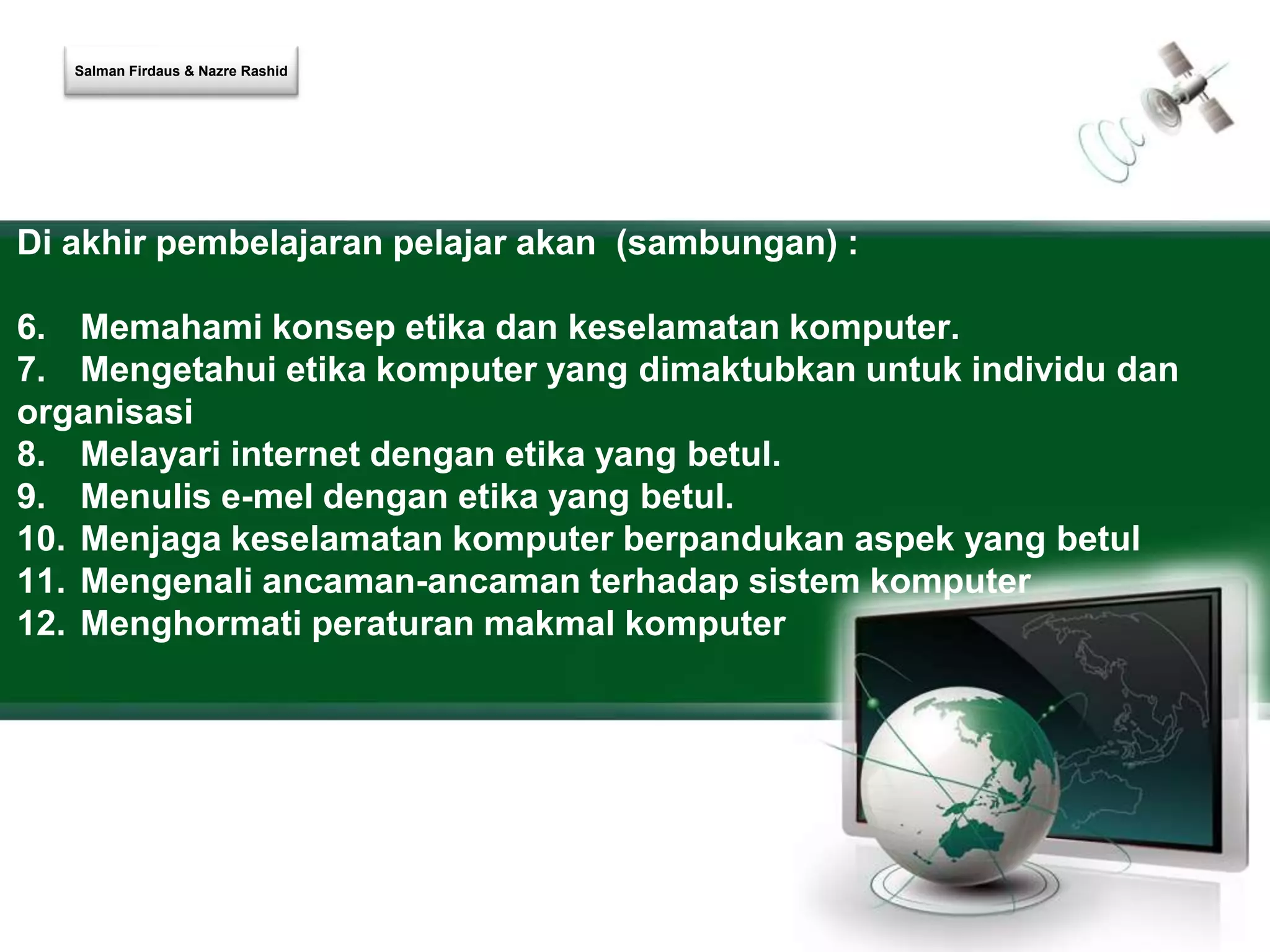 Salman Firdaus & Nazre Rashid

Di akhir pembelajaran pelajar akan (sambungan) :

6. Memahami konsep etika dan keselamatan komputer.
7. Mengetahui etika komputer yang dimaktubkan untuk individu dan organisasi
8. Melayari internet dengan etika yang betul.
9. Menulis e-mel dengan etika yang betul.
10. Menjaga keselamatan komputer berpandukan aspek yang betul
11. Mengenali ancaman-ancaman terhadap sistem komputer
12. Menghormati peraturan makmal komputer